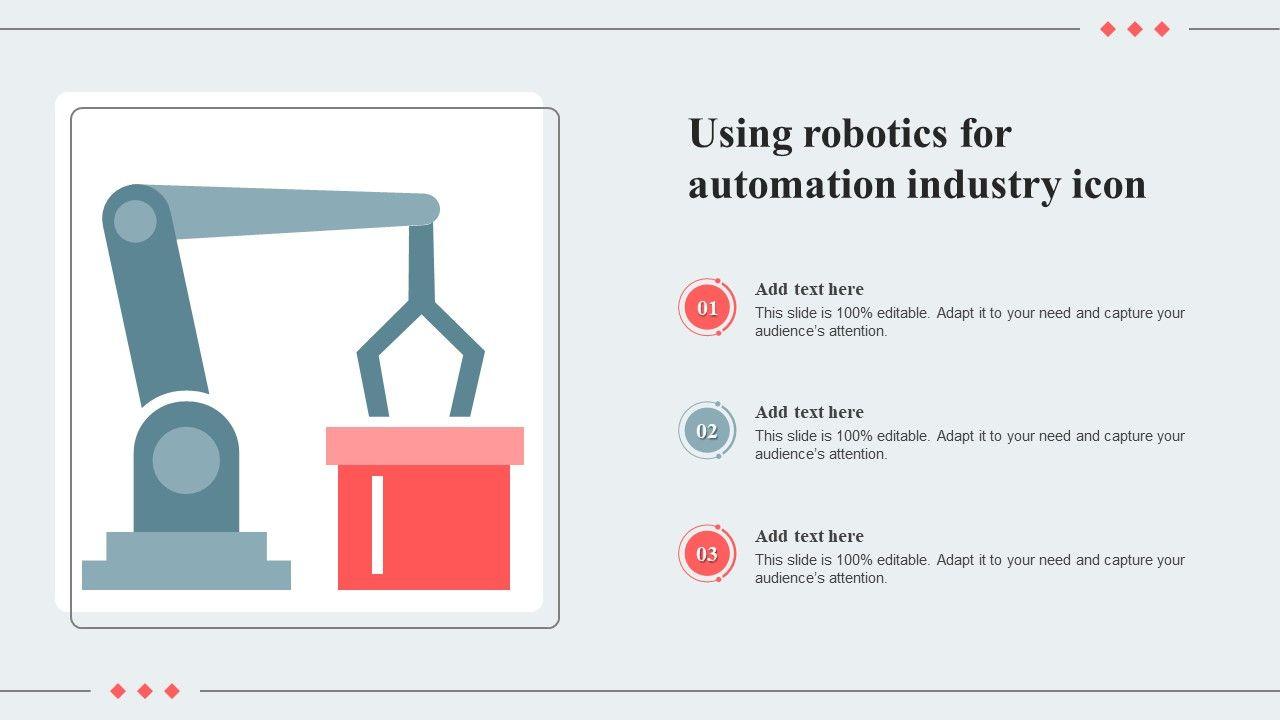 Using robotics for automation industry icon

01

Add text here

This slide is 100% editable. Adapt it to your need and capture your audience's attention.

02

Add text here

This slide is 100% editable. Adapt it to your need and capture your audience's attention.

03

Add text here

This slide is 100% editable. Adapt it to your need and capture your audience's attention.